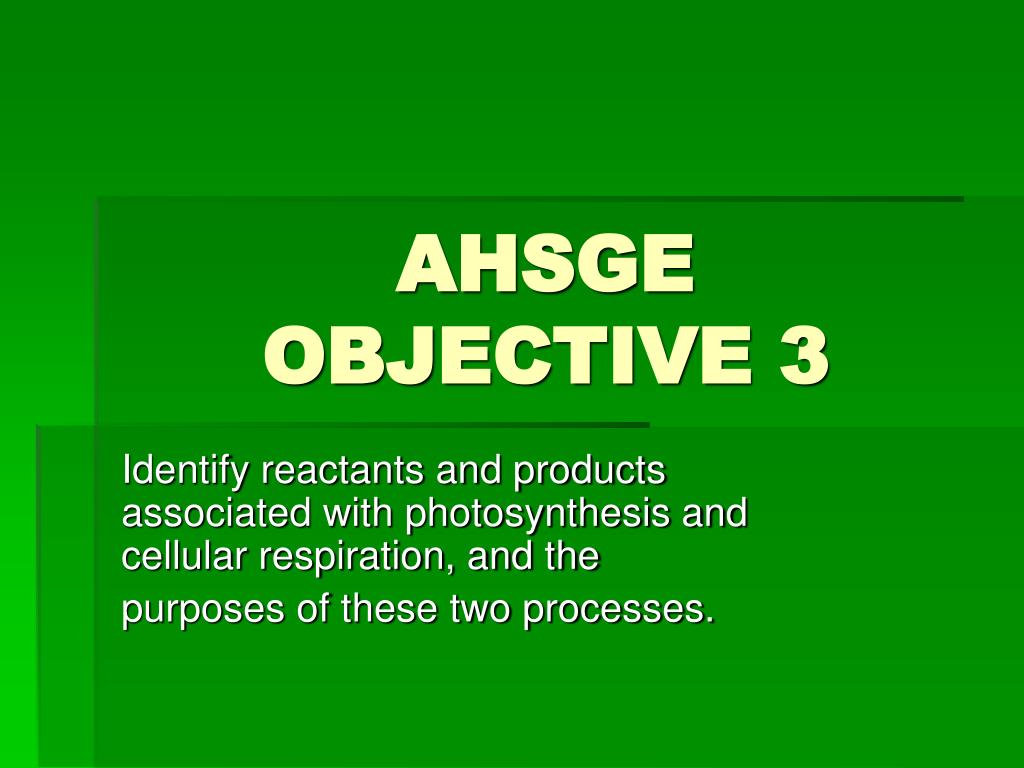 AHSGE OBJECTIVE 3

Identify reactants and products associated with photosynthesis and cellular respiration, and the purposes of these two processes.